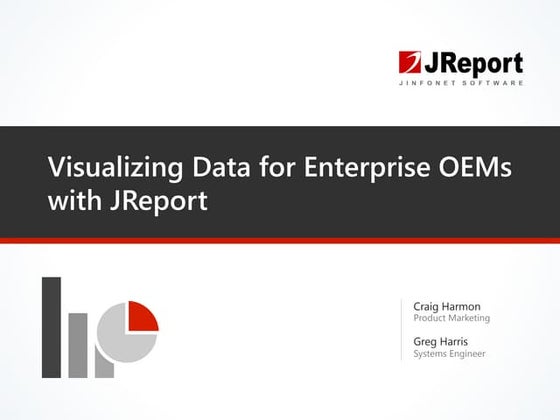 JReport
JINFONET SOFTWARE

Visualizing Data for Enterprise OEMs with JReport

Craig Harmon
Product Marketing

Greg Harris
Systems Engineer